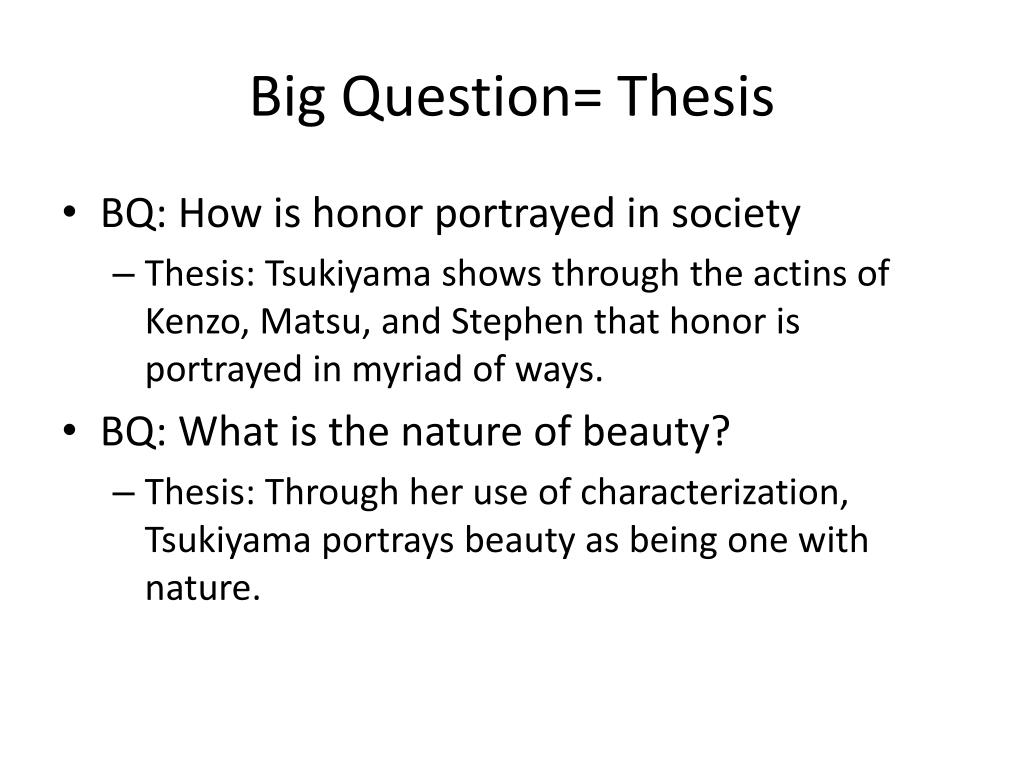 Big Question= Thesis

• BQ: How is honor portrayed in society
– Thesis: Tsukiyama shows through the actins of Kenzo, Matsu, and Stephen that honor is portrayed in myriad of ways.

• BQ: What is the nature of beauty?
– Thesis: Through her use of characterization, Tsukiyama portrays beauty as being one with nature.